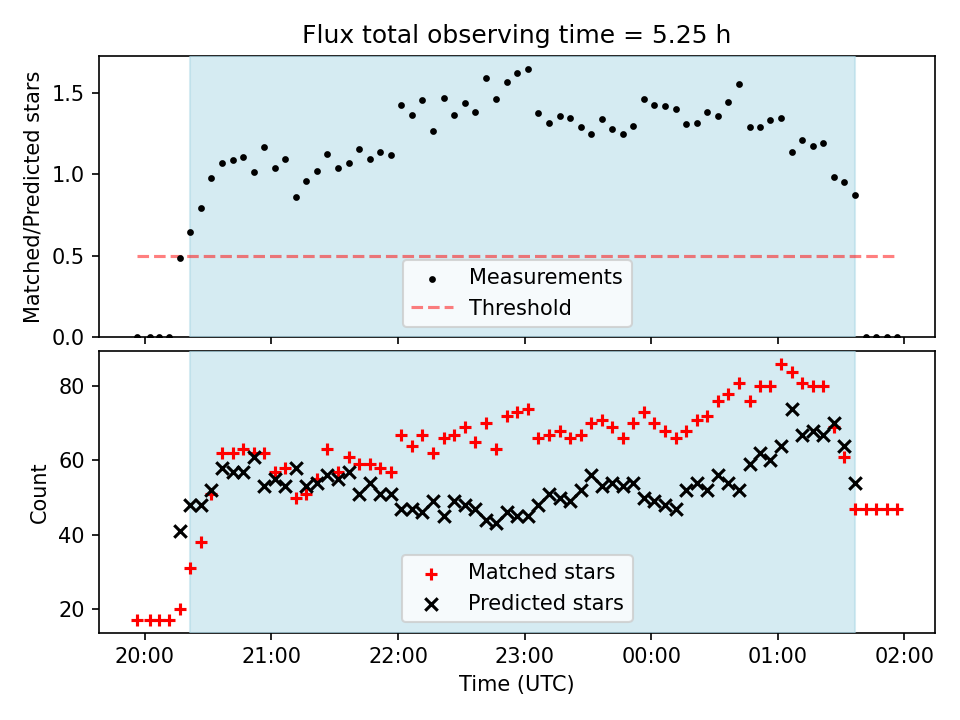 Flux total observing time = 5.25 h

Matched/Predicted stars

1.5
1.0
0.5
0.0

Measurements
Threshold

Count

80
60
40
20

Matched stars
Predicted stars

20:00 21:00 22:00 23:00 00:00 01:00 02:00

Time (UTC)